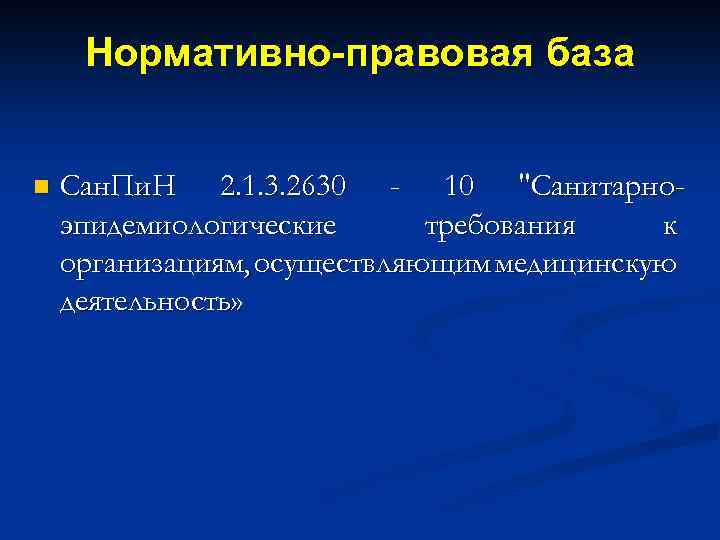 Нормативно-правовая база

СанПиН 2.1.3.2630 - 10 "Санитарно-эпидемиологические требования к организациям, осуществляющим медицинскую деятельность»